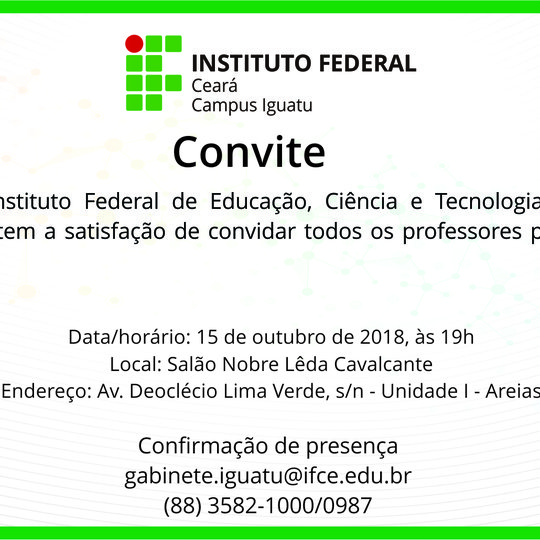 INSTITUTO FEDERAL
Ceará
Campus Iguatu

Convite

nstituto Federal de Educação, Ciência e Tecnologia tem a satisfação de convidar todos os professores p

Data/horário: 15 de outubro de 2018, às 19h
Local: Salão Nobre Lêda Cavalcante
Endereço: Av. Deoclécio Lima Verde, s/n - Unidade I - Areias

Confirmação de presença
gabinete.iguatu@ifce.edu.br
(88) 3582-1000/0987